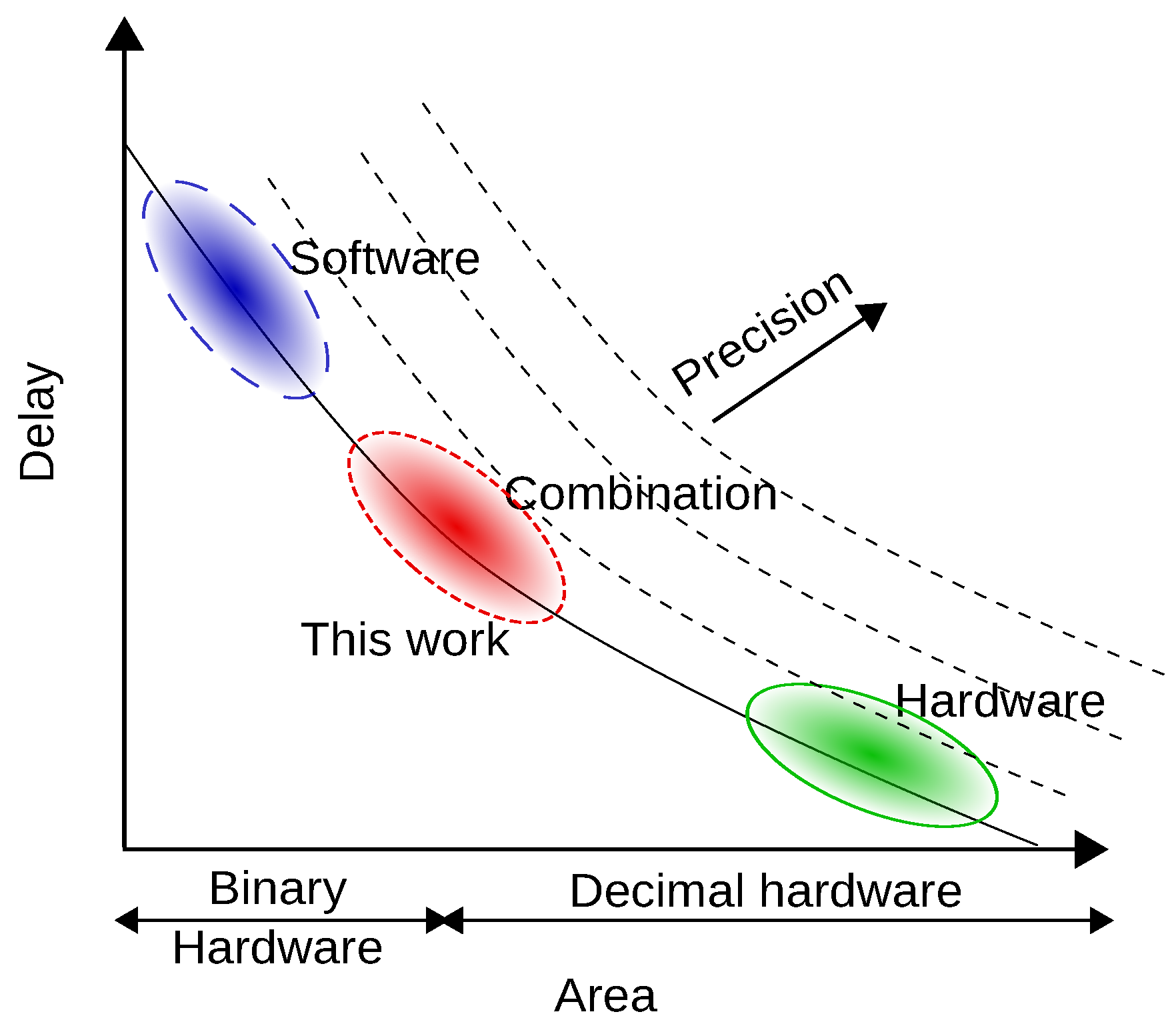 Delay
Software
Precision
Combination
This work
Hardware
Binary
Hardware
Decimal hardware
Area